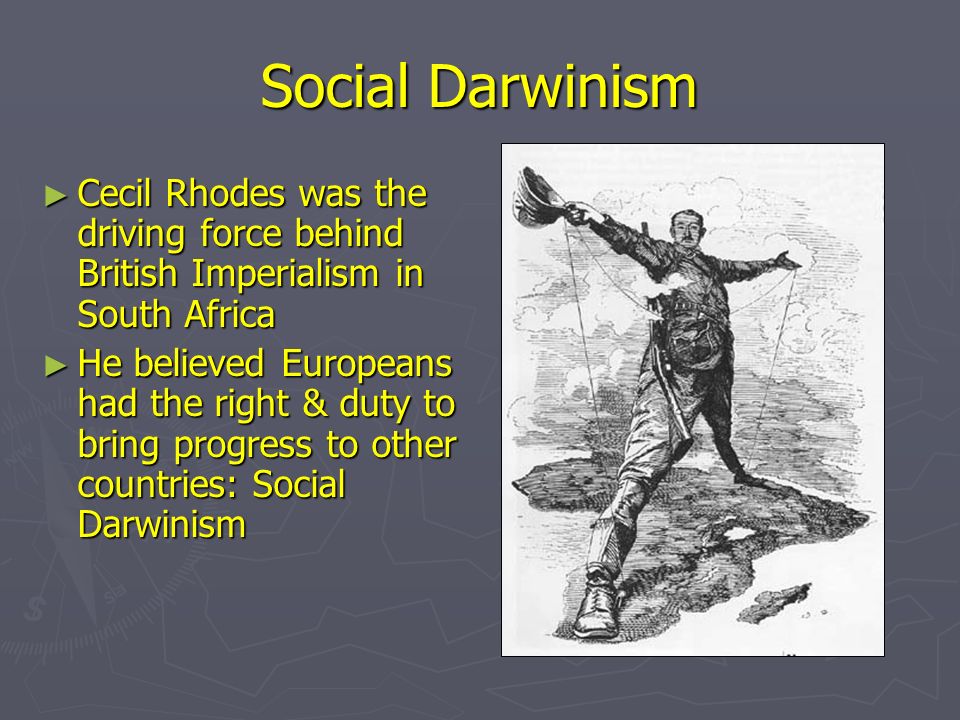 Social Darwinism

► Cecil Rhodes was the driving force behind British Imperialism in South Africa

► He believed Europeans had the right & duty to bring progress to other countries: Social Darwinism